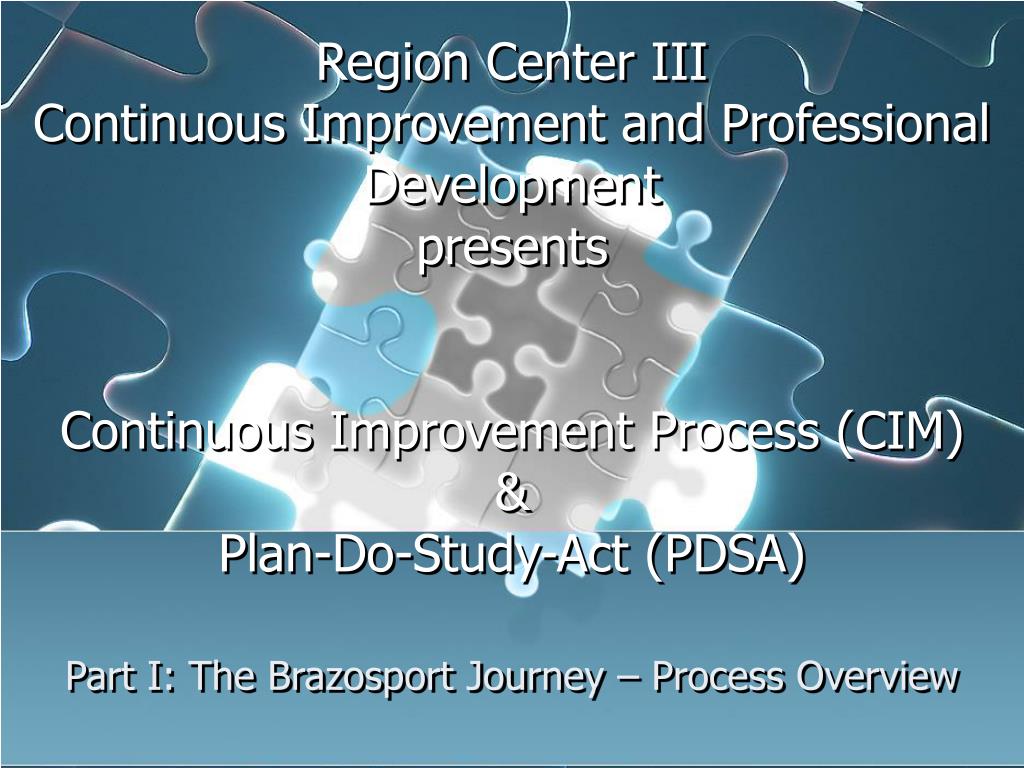 Region Center III
Continuous Improvement and Professional Development
presents

Continuous Improvement Process (CIM)
&
Plan-Do-Study-Act (PDSA)

Part I: The Brazosport Journey – Process Overview